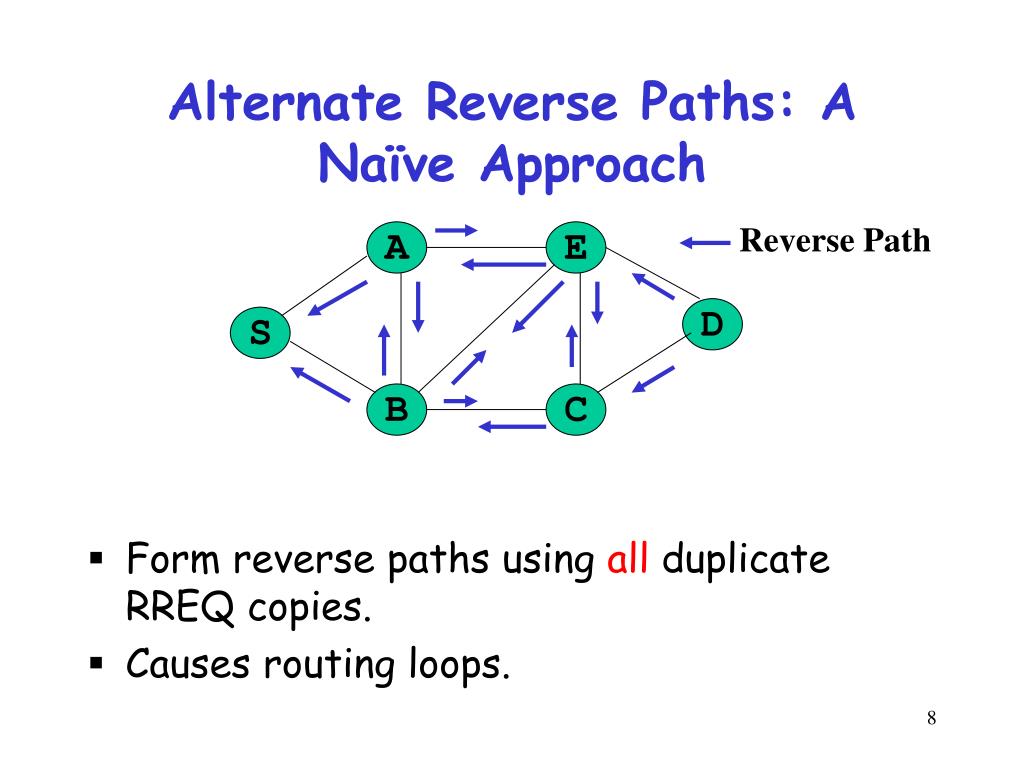 Alternate Reverse Paths: A Naïve Approach

A
E
Reverse Path
S
D
B
C

▪ Form reverse paths using all duplicate RREQ copies.
▪ Causes routing loops.

8